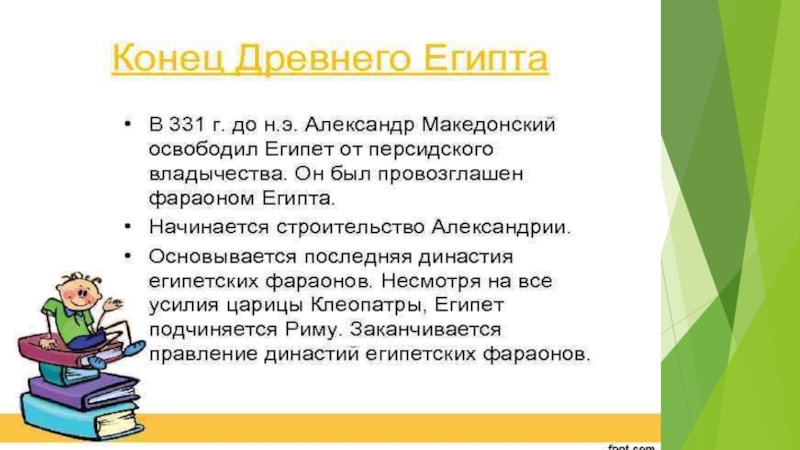 Конец Древнего Египта

• В 331 г. до н.э. Александр Македонский освободил Египет от персидского владычества. Он был провозглашен фараоном Египта.
• Начинается строительство Александрии.
• Основывается последняя династия египетских фараонов. Несмотря на все усилия царицы Клеопатры, Египет подчиняется Риму. Заканчивается правление династий египетских фараонов.

fppt.com